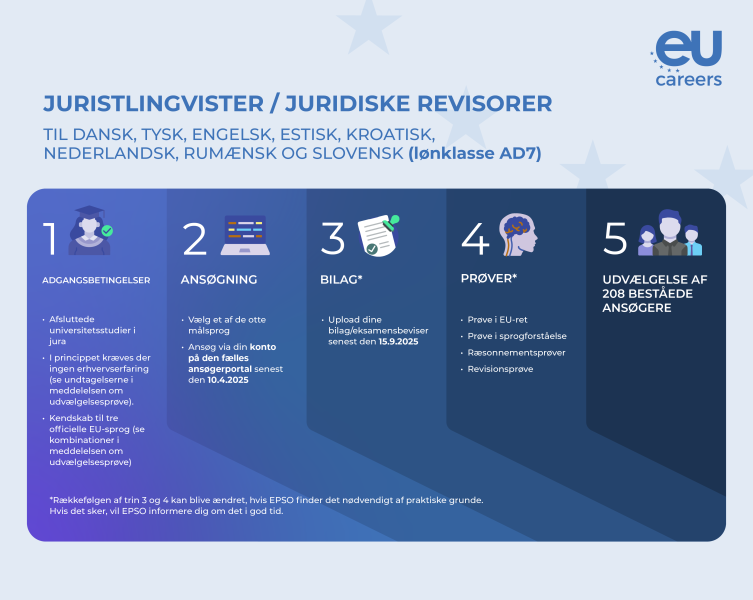 eu careers

JURISTLINGVISTER / JURIDISKE REVISORER

TIL DANSK, TYSK, ENGELSK, ESTISK, KROATISK, NEDERLANDSK, RUMÆNSK OG SLOVENSK (lønklasse AD7)

1

ADGANGSBETINGELSER

• Afsluttede universitetsstudier i jura
• I princippet kræves der ingen erhvervserfaring (se undtagelserne i meddelelsen om udvælgelsesprøve).
• Kendskab til tre officielle EU-sprog (se kombinationer i meddelelsen om udvælgelsesprøve)

2

ANSØGNING

• Vælg et af de otte målsprog
• Ansøg via din konto på den fælles ansøgerportal senest den 10.4.2025

3

BILAG*

• Upload dine bilag/eksamensbeviser senest den 15.9.2025

4

PRØVER*

• Prøve i EU-ret
• Prøve i sprogforståelse
• Ræsonnementsprøver
• Revisionsprøve

5

UDVÆLGELSE AF 208 BESTÅEDE ANSØGERE

*Rækkefølgen af trin 3 og 4 kan blive ændret, hvis EPSO finder det nødvendigt af praktiske grunde. Hvis det sker, vil EPSO informere dig om det i god tid.